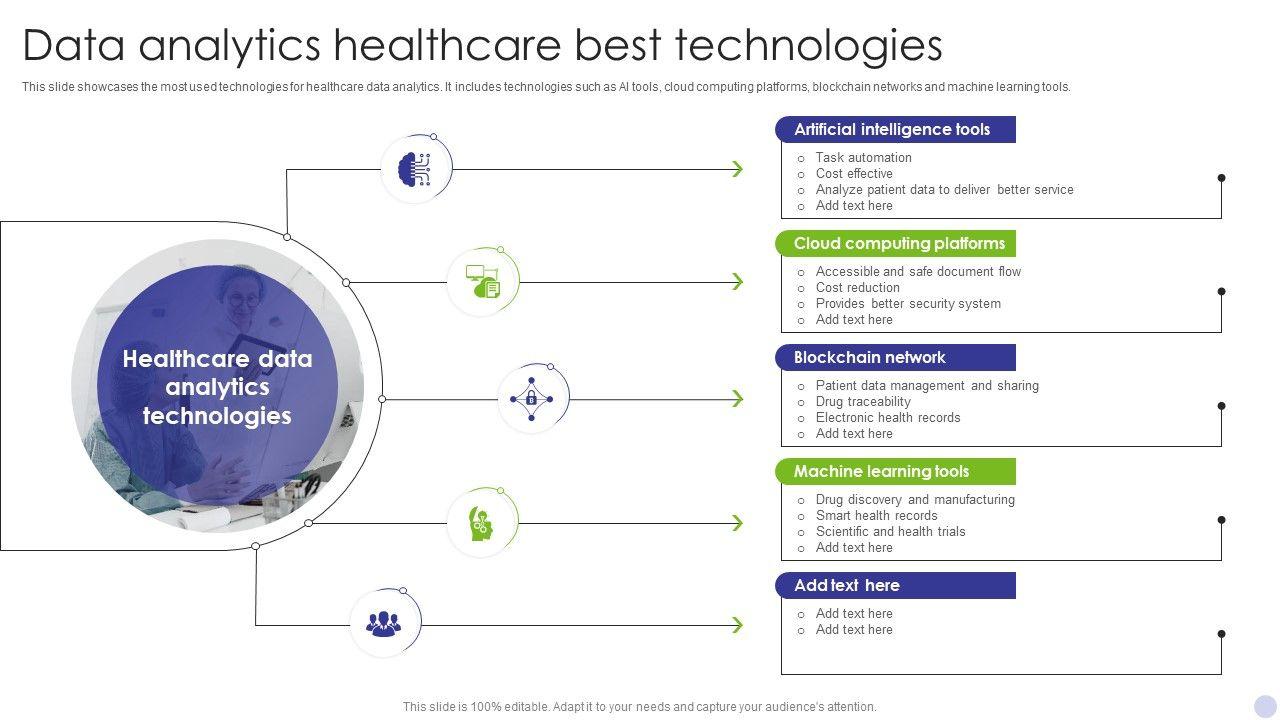 Data analytics healthcare best technologies

This slide showcases the most used technologies for healthcare data analytics. It includes technologies such as AI tools, cloud computing platforms, blockchain networks and machine learning tools.

Healthcare data analytics technologies

Artificial intelligence tools
o Task automation
o Cost effective
o Analyze patient data to deliver better service
o Add text here

Cloud computing platforms
o Accessible and safe document flow
o Cost reduction
o Provides better security system
o Add text here

Blockchain network
o Patient data management and sharing
o Drug traceability
o Electronic health records
o Add text here

Machine learning tools
o Drug discovery and manufacturing
o Smart health records
o Scientific and health trials
o Add text here

Add text here
o Add text here
o Add text here

This slide is 100% editable. Adapt it to your needs and capture your audience's attention.